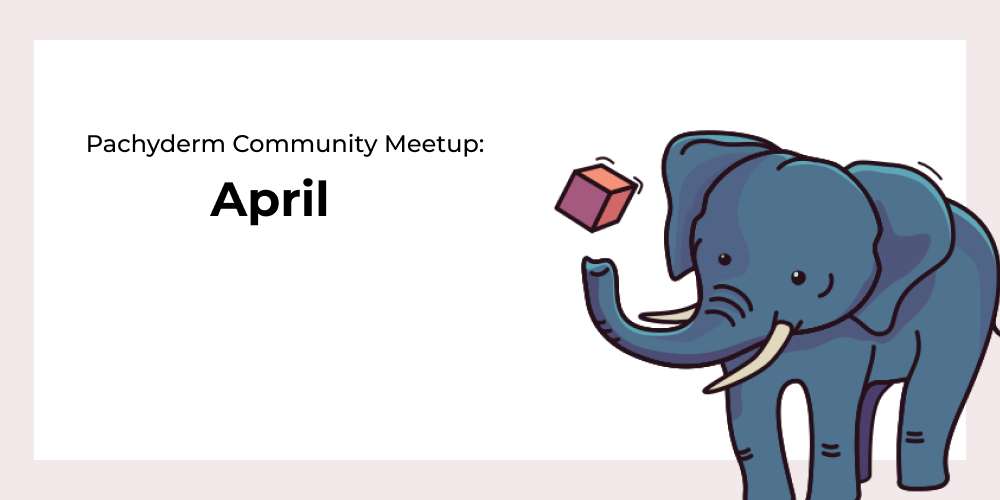 Pachyderm Community Meetup:

April